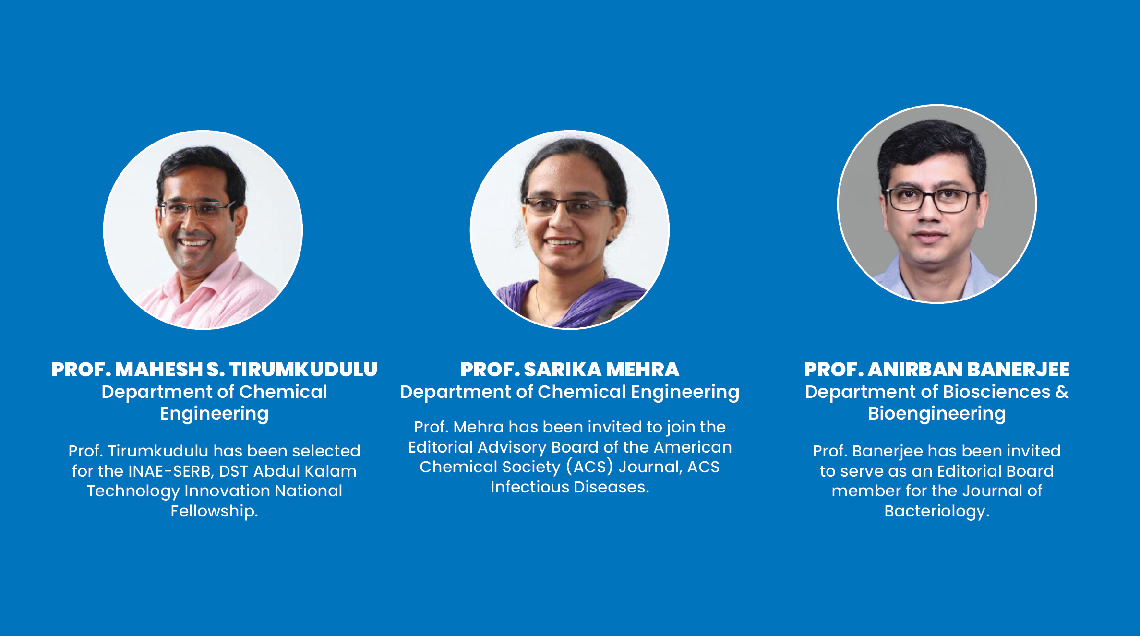 PROF. MAHESH S. TIRUMKUDULU
Department of Chemical Engineering

Prof. Tirumkudulu has been selected for the INAE-SERB, DST Abdul Kalam Technology Innovation National Fellowship.

PROF. SARIKA MEHRA
Department of Chemical Engineering

Prof. Mehra has been invited to join the Editorial Advisory Board of the American Chemical Society (ACS) Journal, ACS Infectious Diseases.

PROF. ANIRBAN BANERJEE
Department of Biosciences & Bioengineering

Prof. Banerjee has been invited to serve as an Editorial Board member for the Journal of Bacteriology.